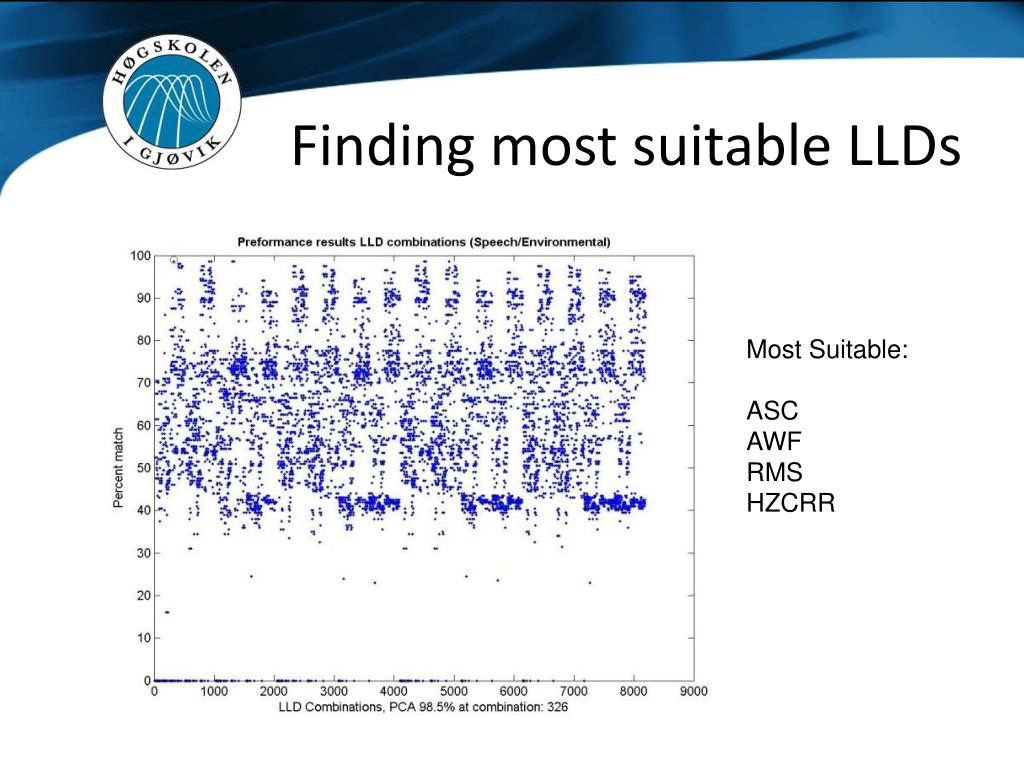 HØGSKOLEN I GJØVIK

Finding most suitable LLDs

Preformance results LLD combinations (Speech/Environmental)

Percent match

100
90
80
70
60
50
40
30
20
10
0

0 1000 2000 3000 4000 5000 6000 7000 8000 9000

LLD Combinations, PCA 98.5% at combination: 326

Most Suitable:

ASC
AWF
RMS
HZCRR